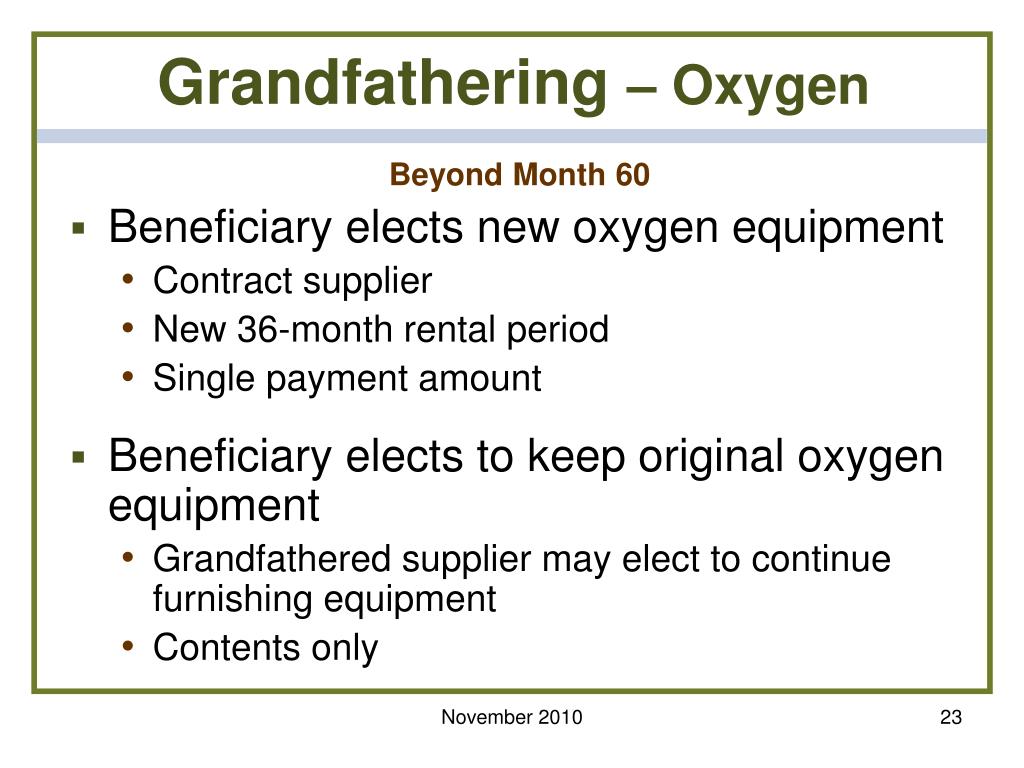 Grandfathering – Oxygen

Beyond Month 60

▪ Beneficiary elects new oxygen equipment
• Contract supplier
• New 36-month rental period
• Single payment amount

▪ Beneficiary elects to keep original oxygen equipment
• Grandfathered supplier may elect to continue furnishing equipment
• Contents only

November 2010

23